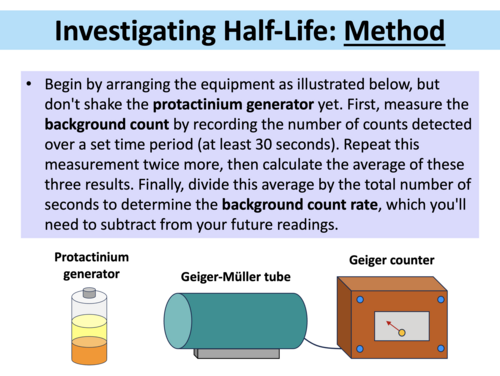 Investigating Half-Life: Method

• Begin by arranging the equipment as illustrated below, but don't shake the protactinium generator yet. First, measure the background count by recording the number of counts detected over a set time period (at least 30 seconds). Repeat this measurement twice more, then calculate the average of these three results. Finally, divide this average by the total number of seconds to determine the background count rate, which you'll need to subtract from your future readings.

Protactinium generator

Geiger-Müller tube

Geiger counter